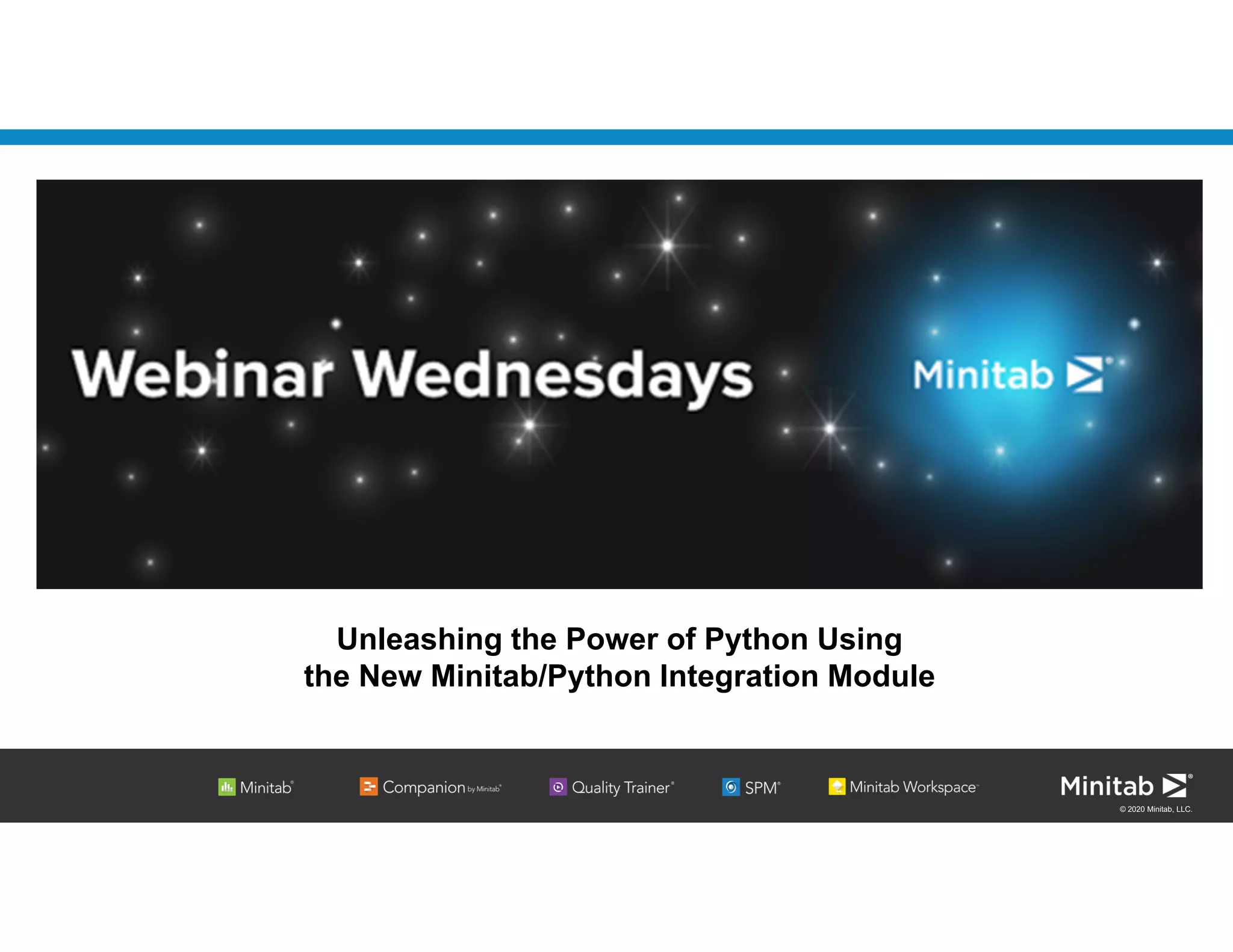 Webinar Wednesdays

Minitab®

Unleashing the Power of Python Using the New Minitab/Python Integration Module

Minitab®

Companion by Minitab®

Quality Trainer®

SPM®

Minitab Workspace™

Minitab®

© 2020 Minitab, LLC.